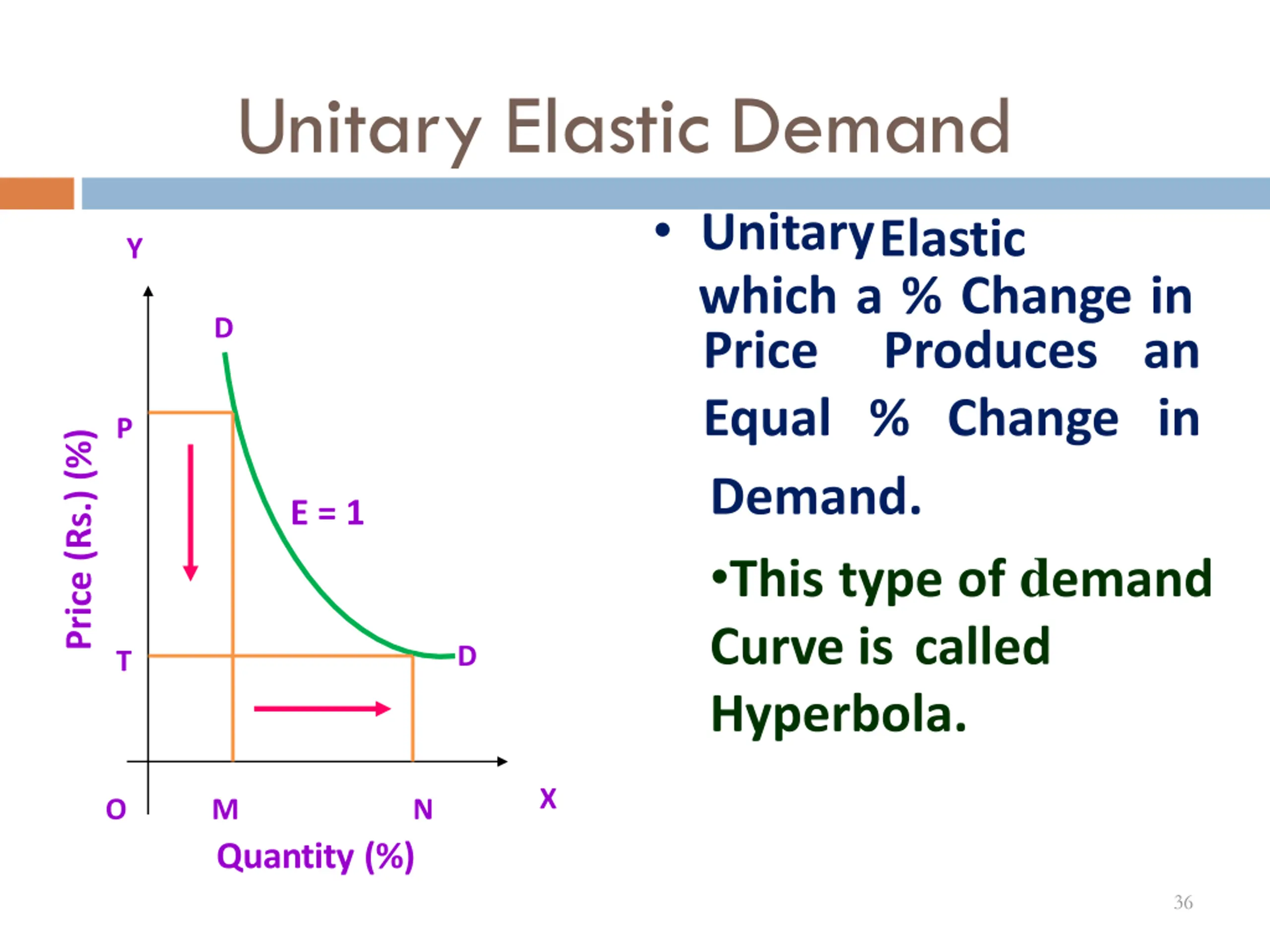 Unitary Elastic Demand

Y

D

P

Price (Rs.) (%)

E = 1

T

D

O

M

N

X

Quantity (%)

• Unitary Elastic which a % Change in Price Produces an Equal % Change in Demand.

•This type of demand Curve is called Hyperbola.

36